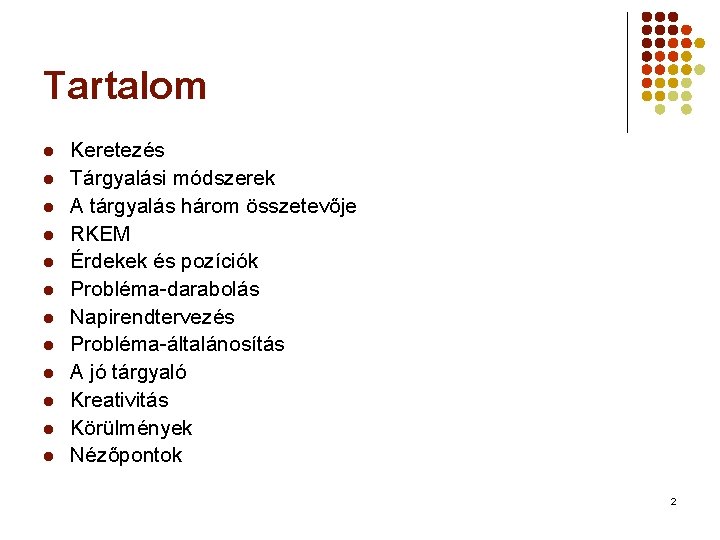 Tartalom

- Keretezés
- Tárgyalási módszerek
- A tárgyalás három összetevője
- RKEM
- Érdekek és pozíciók
- Probléma-darabolás
- Napirendtervezés
- Probléma-általánosítás
- A jó tárgyaló
- Kreativitás
- Körülmények
- Nézőpontok

2